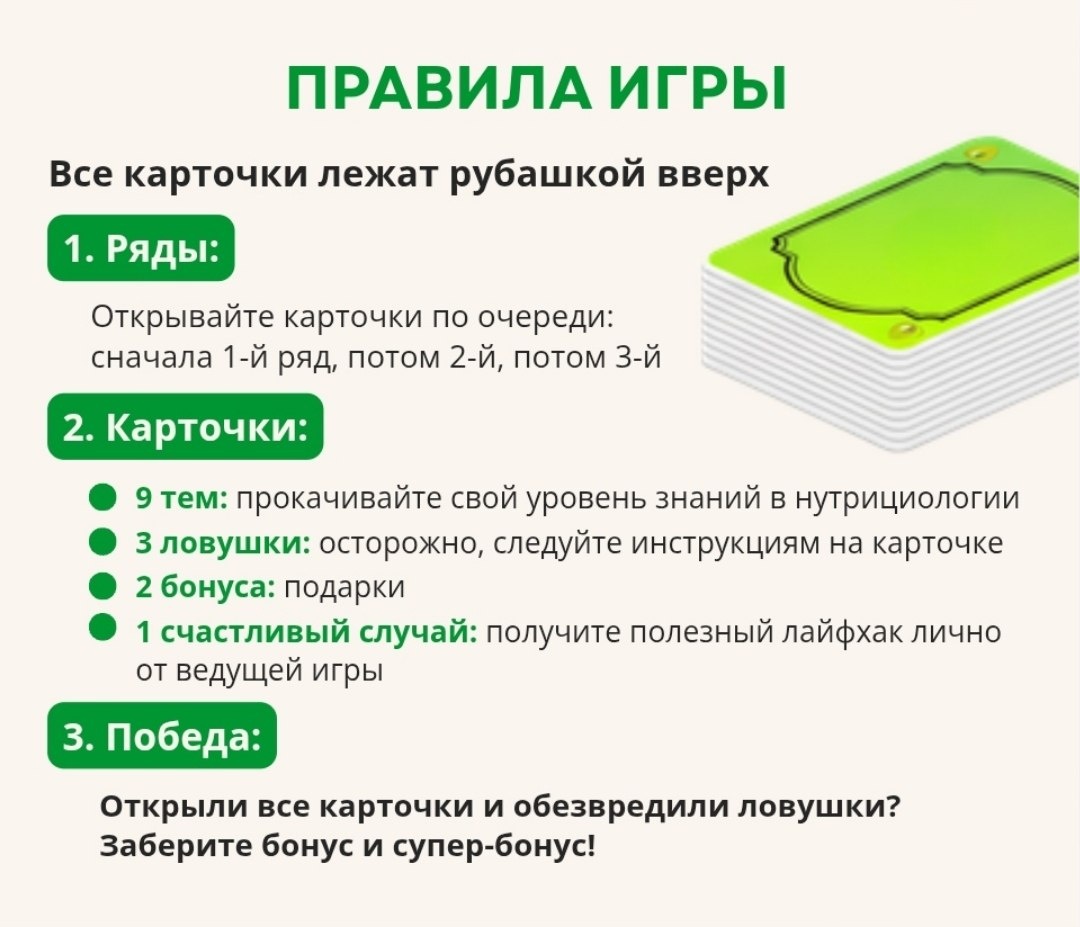 ПРАВИЛА ИГРЫ

Все карточки лежат рубашкой вверх

1. Ряды:

Открывайте карточки по очереди: сначала 1-й ряд, потом 2-й, потом 3-й

2. Карточки:

9 тем: прокачивайте свой уровень знаний в нутрициологии
3 ловушки: осторожно, следуйте инструкциям на карточке
2 бонуса: подарки
1 счастливый случай: получите полезный лайфхак лично от ведущей игры

3. Победа:

Открыли все карточки и обезвредили ловушки? Заберите бонус и супер-бонус!